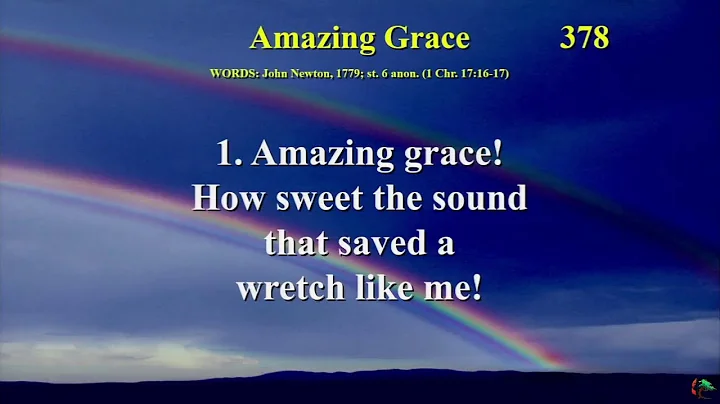 Amazing Grace 378

WORDS: John Newton, 1779; st. 6 anon. (1 Chr. 17:16-17)

1. Amazing grace! How sweet the sound that saved a wretch like me!